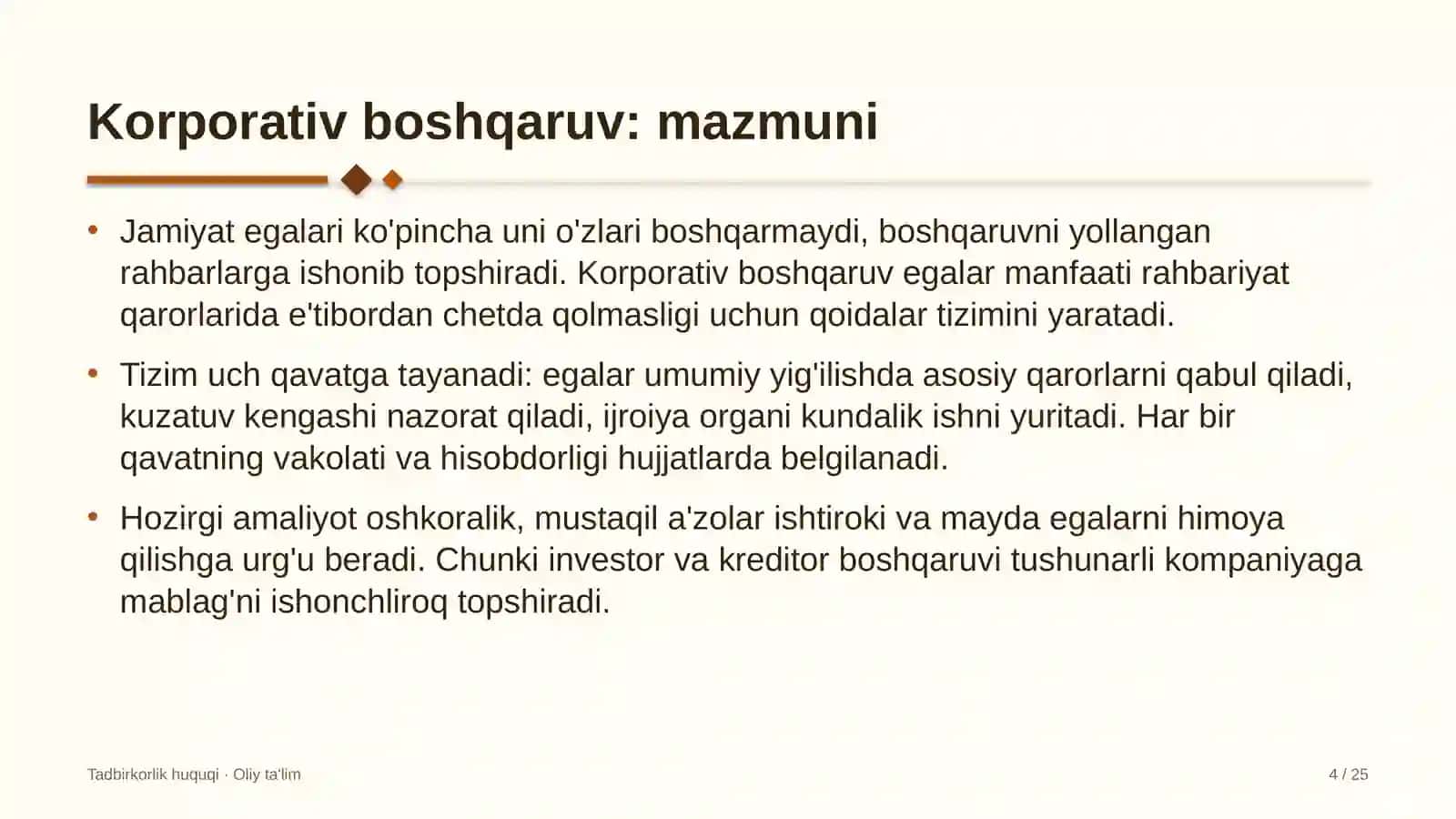 Korporativ boshqaruv: mazmuni

• Jamiyat egalari ko'pincha uni o'zlari boshqarmaydi, boshqaruvni yollangan rahbarlarga ishonib topshiradi. Korporativ boshqaruv egalar manfaati rahbariyat qarorlarida e'tibordan chetda qolmasligi uchun qoidalar tizimini yaratadi.

• Tizim uch qavatga tayanadi: egalar umumiy yig'ilishda asosiy qarorlarni qabul qiladi, kuzatuv kengashi nazorat qiladi, ijroiya organi kundalik ishni yuritadi. Har bir qavatning vakolati va hisobdorligi hujjatlarda belgilanadi.

• Hozirgi amaliyot oshkoralik, mustaqil a'zolar ishtiroki va mayda egalarni himoya qilishga urg'u beradi. Chunki investor va kreditor boshqaruvi tushunarli kompaniyaga mablag'ni ishonchliroq topshiradi.

Tadbirkorlik huquqi · Oliy ta'lim

4 / 25